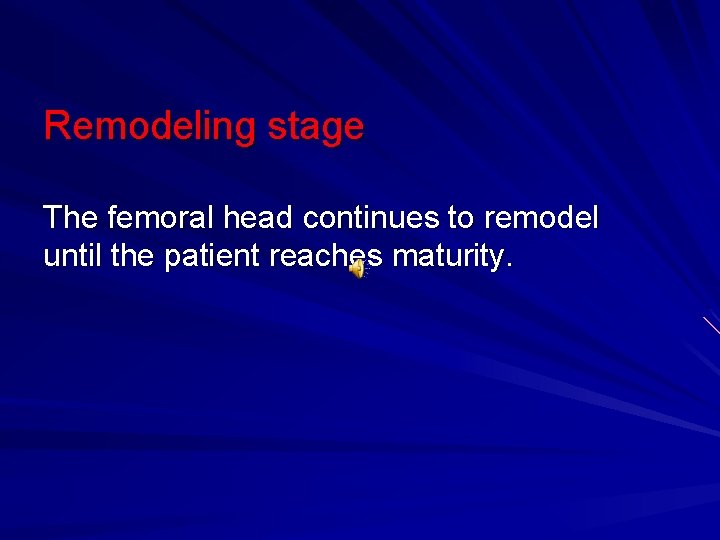 Remodeling stage

The femoral head continues to remodel until the patient reaches maturity.